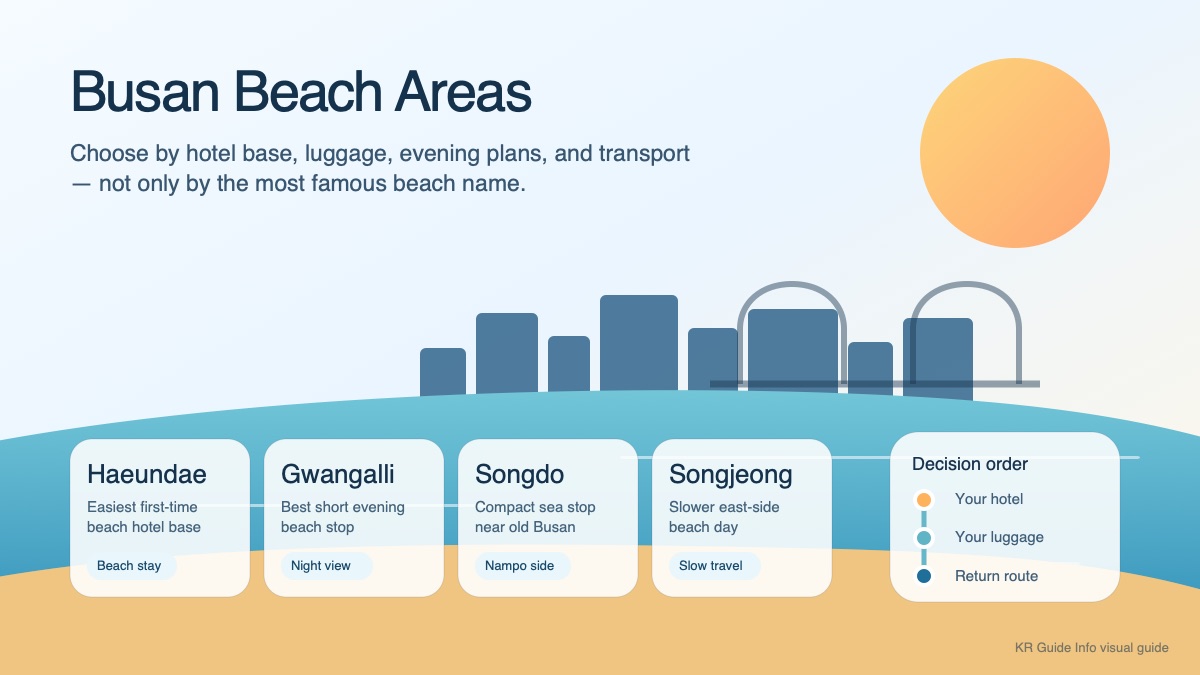 Busan Beach Areas

Choose by hotel base, luggage, evening plans, and transport — not only by the most famous beach name.

Haeundae
Easiest first-time beach hotel base
Beach stay

Gwangalli
Best short evening beach stop
Night view

Songdo
Compact sea stop near old Busan
Nampo side

Songjeong
Slower east-side beach day
Slow travel

Decision order
Your hotel
Your luggage
Return route

KR Guide Info visual guide